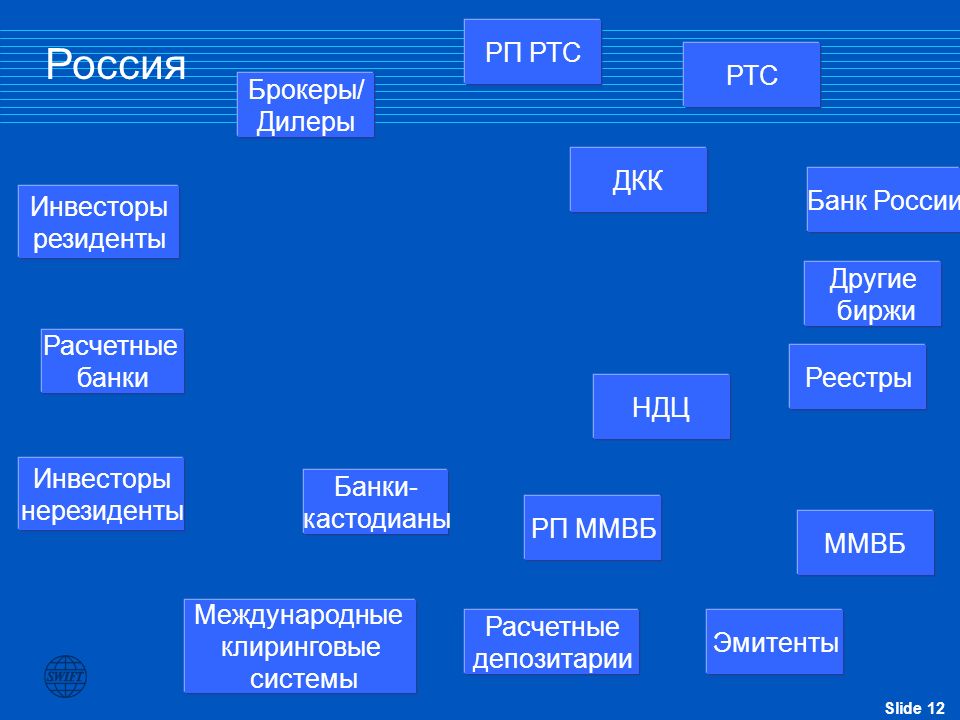 Россия

РП РТС

РТС

Брокеры/ Дилеры

ДКК

Банк России

Инвесторы резиденты

Другие биржи

Расчетные банки

Реестры

НДЦ

Инвесторы нерезиденты

Банки-кастодианы

РП ММВБ

ММВБ

Международные клиринговые системы

Расчетные депозитарии

Эмитенты

SWIFT

Slide 12